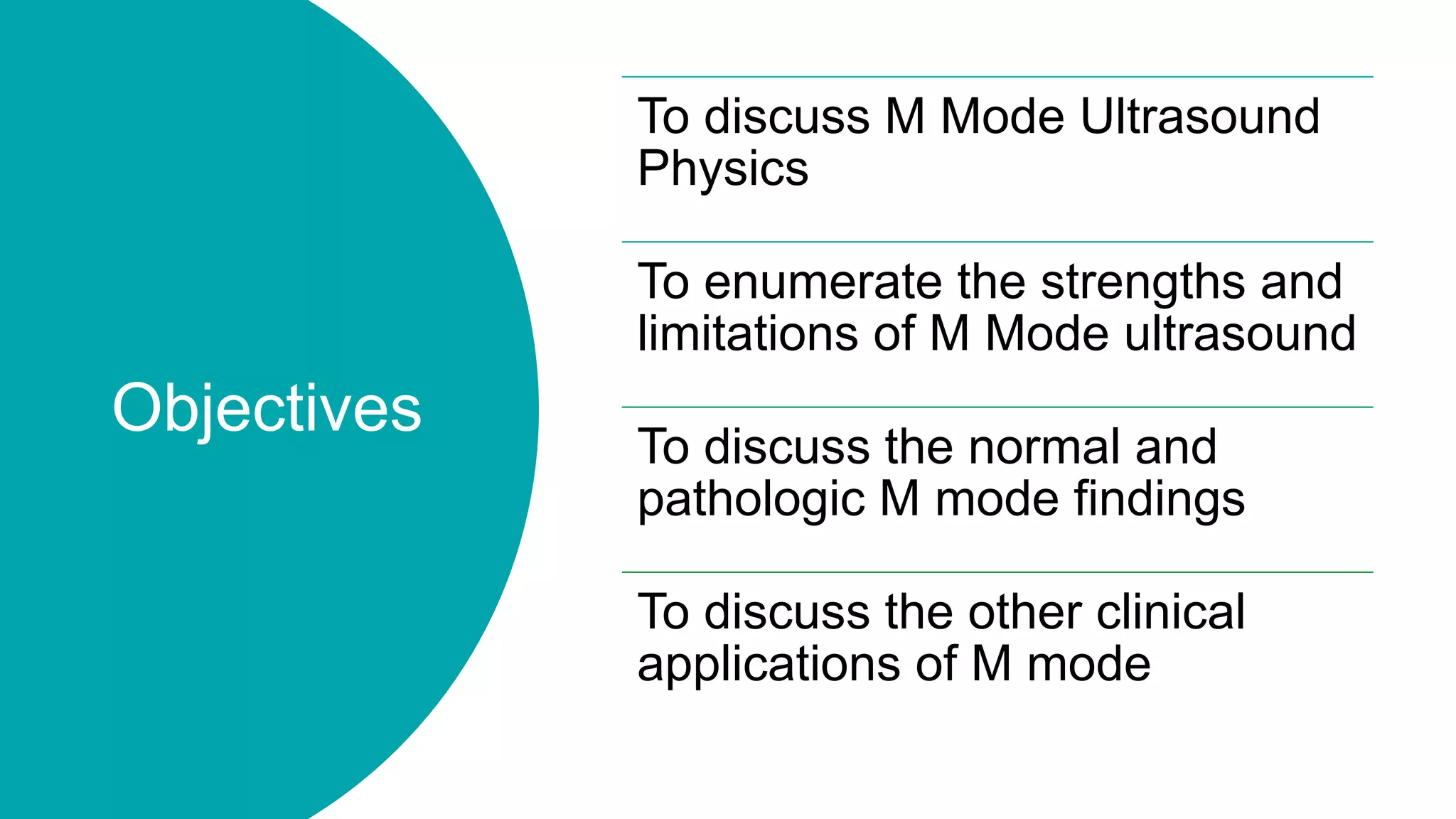 Objectives

To discuss M Mode Ultrasound Physics

To enumerate the strengths and limitations of M Mode ultrasound

To discuss the normal and pathologic M mode findings

To discuss the other clinical applications of M mode